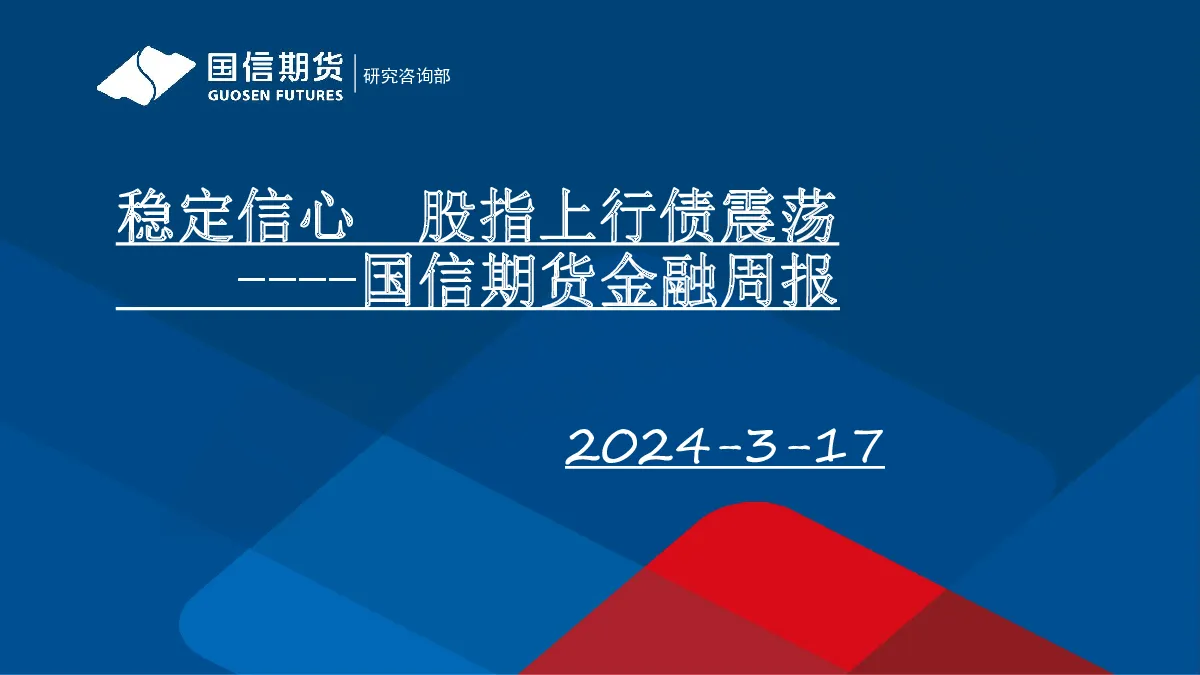 国信期货
GUOSEN FUTURES
研究咨询部

稳定信心　股指上行债震荡
-----国信期货金融周报

2024-3-17